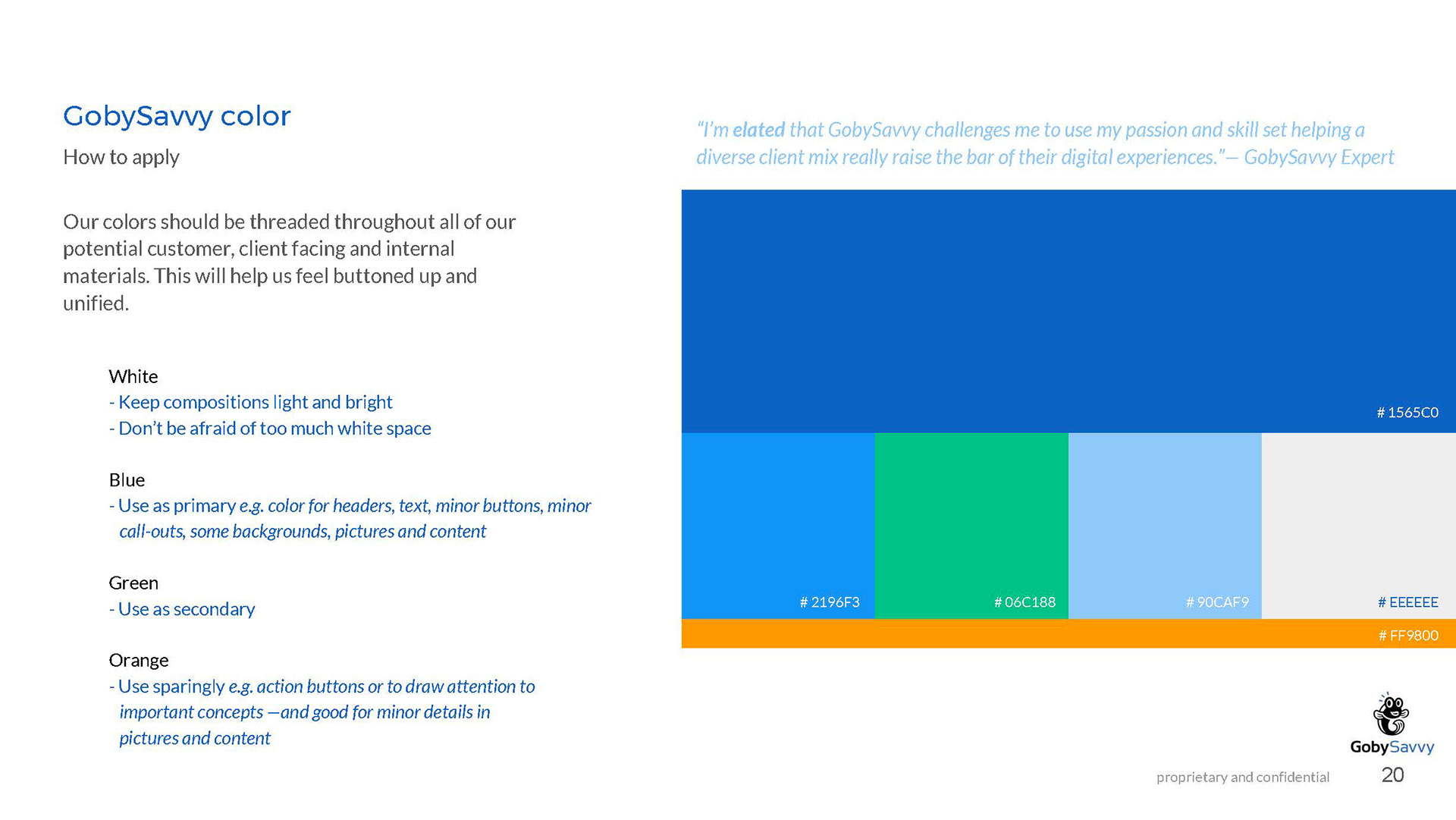 GobySavvy color

How to apply

Our colors should be threaded throughout all of our potential customer, client facing and internal materials. This will help us feel buttoned up and unified.

White
- Keep compositions light and bright
- Don't be afraid of too much white space

Blue
- Use as primary e.g. color for headers, text, minor buttons, minor call-outs, some backgrounds, pictures and content

Green
- Use as secondary

Orange
- Use sparingly e.g. action buttons or to draw attention to important concepts —and good for minor details in pictures and content

"I'm elated that GobySavvy challenges me to use my passion and skill set helping a diverse client mix really raise the bar of their digital experiences."— GobySavvy Expert

# 1565C0

# 2196F3

# 06C188

# 90CAF9

# EEEEEE

# FF9800

GobySavvy

proprietary and confidential

20